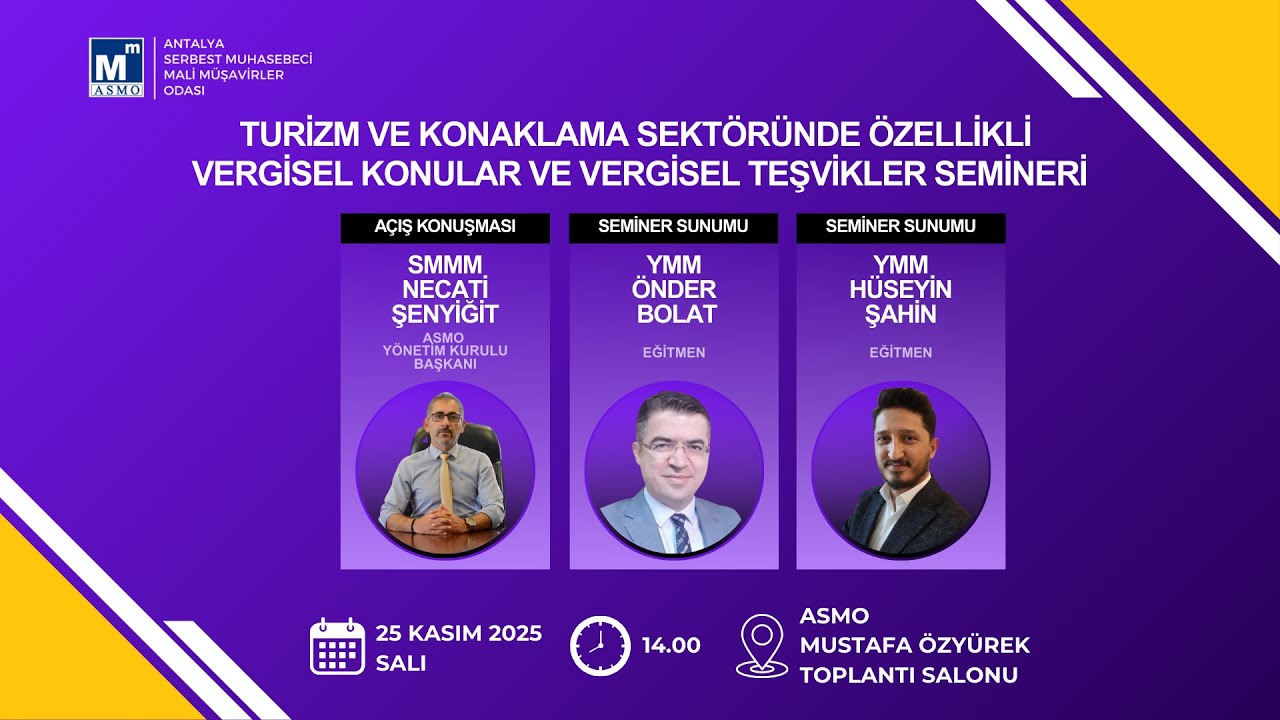 Mm ASMO

ANTALYA SERBEST MUHASEBECİ MALİ MÜŞAVİRLER ODASI

TURİZM VE KONAKLAMA SEKTÖRÜNDE ÖZELLİKLİ VERGİSEL KONULAR VE VERGİSEL TEŞVİKLER SEMİNERİ

AÇIŞ KONUŞMASI

SMMM NECATİ ŞENYİĞİT

ASMO YÖNETİM KURULU BAŞKANI

SEMİNER SUNUMU

YMM ÖNDER BOLAT

EĞİTMEN

SEMİNER SUNUMU

YMM HÜSEYİN ŞAHİN

EĞİTMEN

25 KASIM 2025 SALI

14.00

ASMO MUSTAFA ÖZYÜREK TOPLANTI SALONU